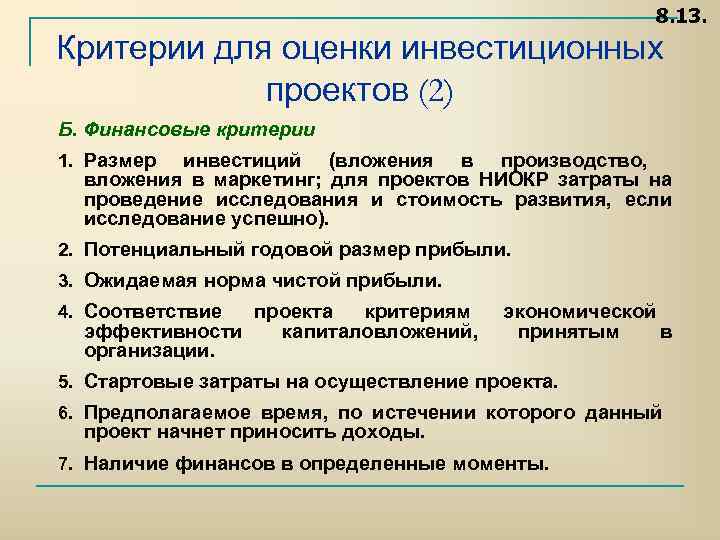 8.13.

Критерии для оценки инвестиционных проектов (2)

Б. Финансовые критерии

1. Размер инвестиций (вложения в производство, вложения в маркетинг; для проектов НИОКР затраты на проведение исследования и стоимость развития, если исследование успешно).

2. Потенциальный годовой размер прибыли.

3. Ожидаемая норма чистой прибыли.

4. Соответствие проекта критериям экономической эффективности капиталовложений, принятым в организации.

5. Стартовые затраты на осуществление проекта.

6. Предполагаемое время, по истечении которого данный проект начнет приносить доходы.

7. Наличие финансов в определенные моменты.